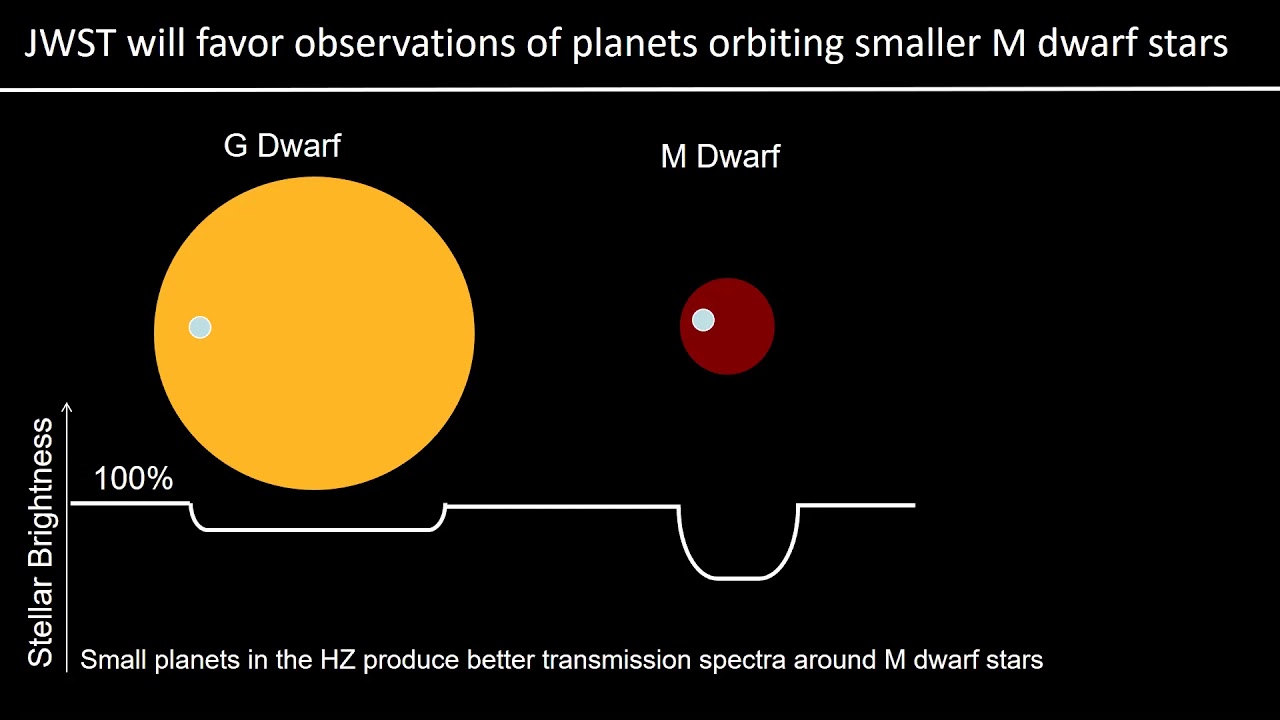 JWST will favor observations of planets orbiting smaller M dwarf stars

G Dwarf

M Dwarf

Stellar Brightness

100%

Small planets in the HZ produce better transmission spectra around M dwarf stars